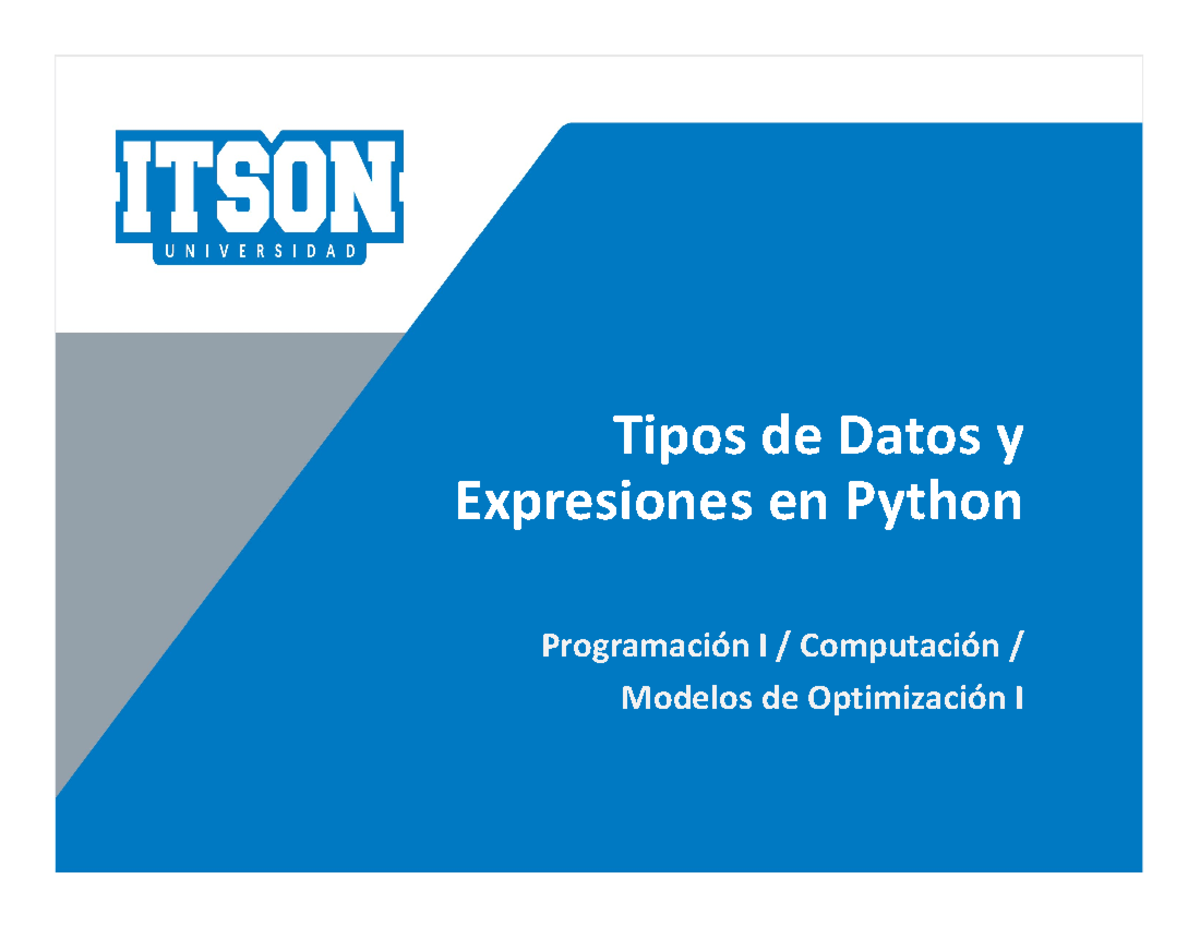 ITSON
UNIVERSIDAD

Tipos de Datos y Expresiones en Python

Programación I / Computación / Modelos de Optimización I